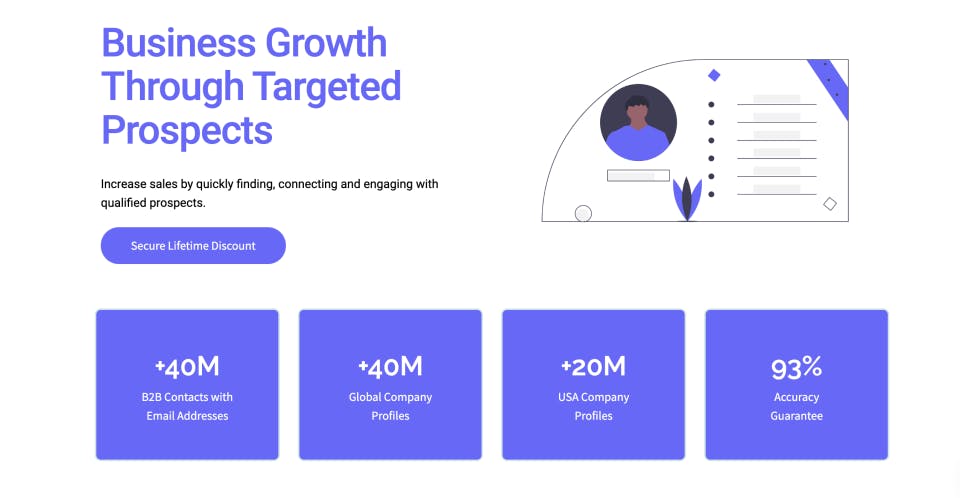 Business Growth Through Targeted Prospects

Increase sales by quickly finding, connecting and engaging with qualified prospects.

Secure Lifetime Discount

+40M
B2B Contacts with Email Addresses

+40M
Global Company Profiles

+20M
USA Company Profiles

93%
Accuracy Guarantee